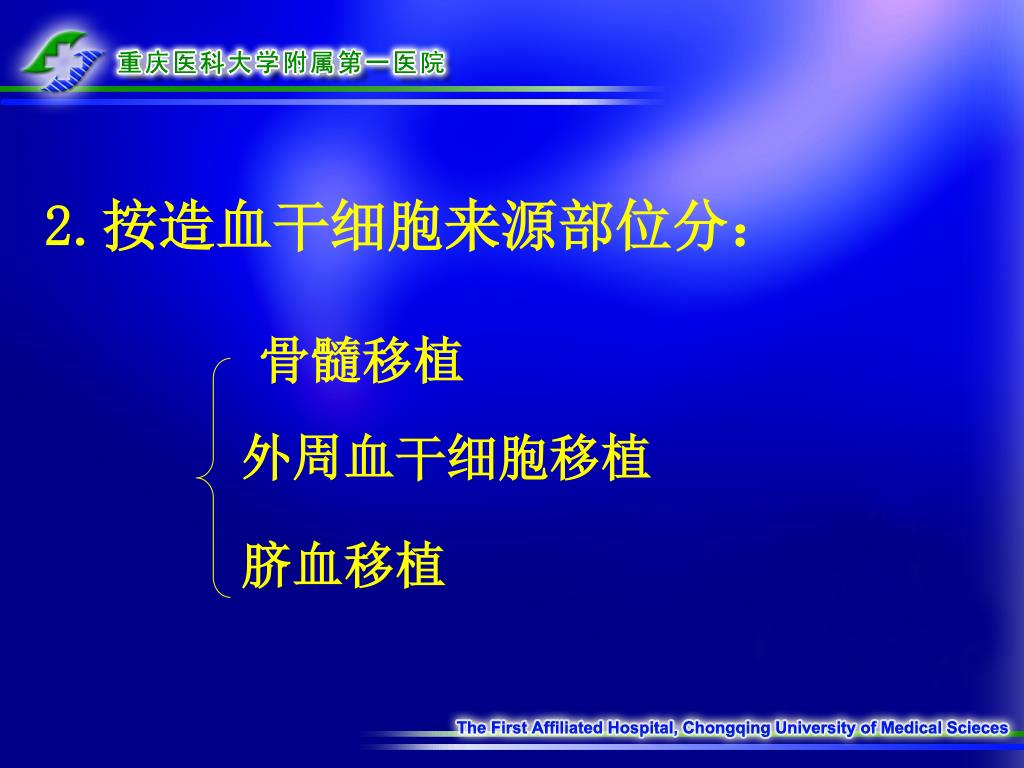 重庆医科大学附属第一医院

2. 按造血干细胞来源部位分：

骨髓移植

外周血干细胞移植

脐血移植

The First Affiliated Hospital, Chongqing University of Medical Scieces